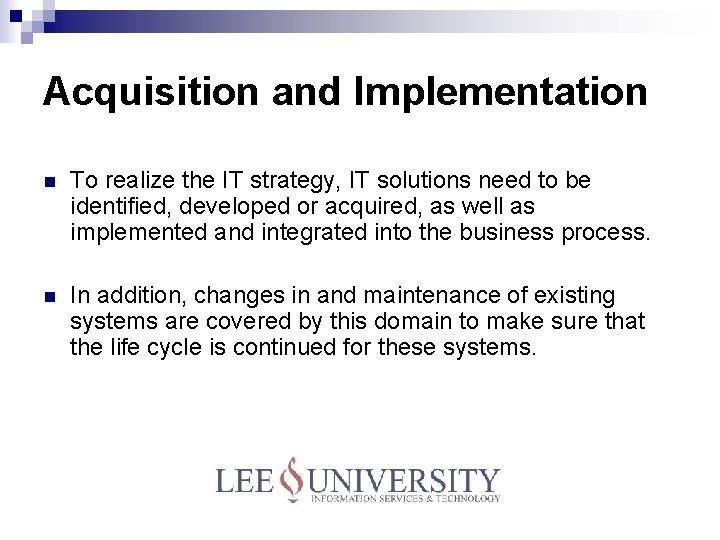 Acquisition and Implementation

To realize the IT strategy, IT solutions need to be identified, developed or acquired, as well as implemented and integrated into the business process.

In addition, changes in and maintenance of existing systems are covered by this domain to make sure that the life cycle is continued for these systems.

LEE UNIVERSITY
INFORMATION SERVICES & TECHNOLOGY